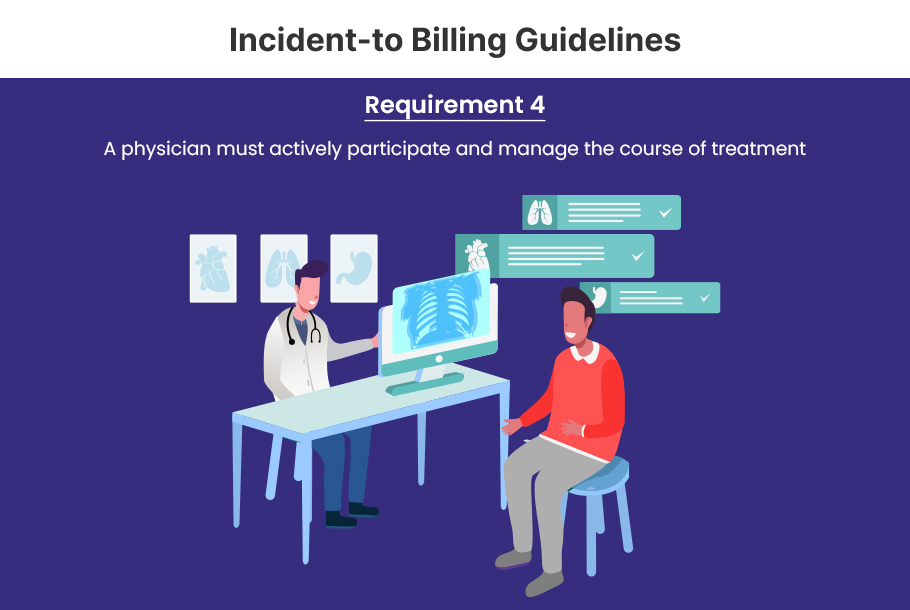 Incident-to Billing Guidelines

Requirement 4

A physician must actively participate and manage the course of treatment